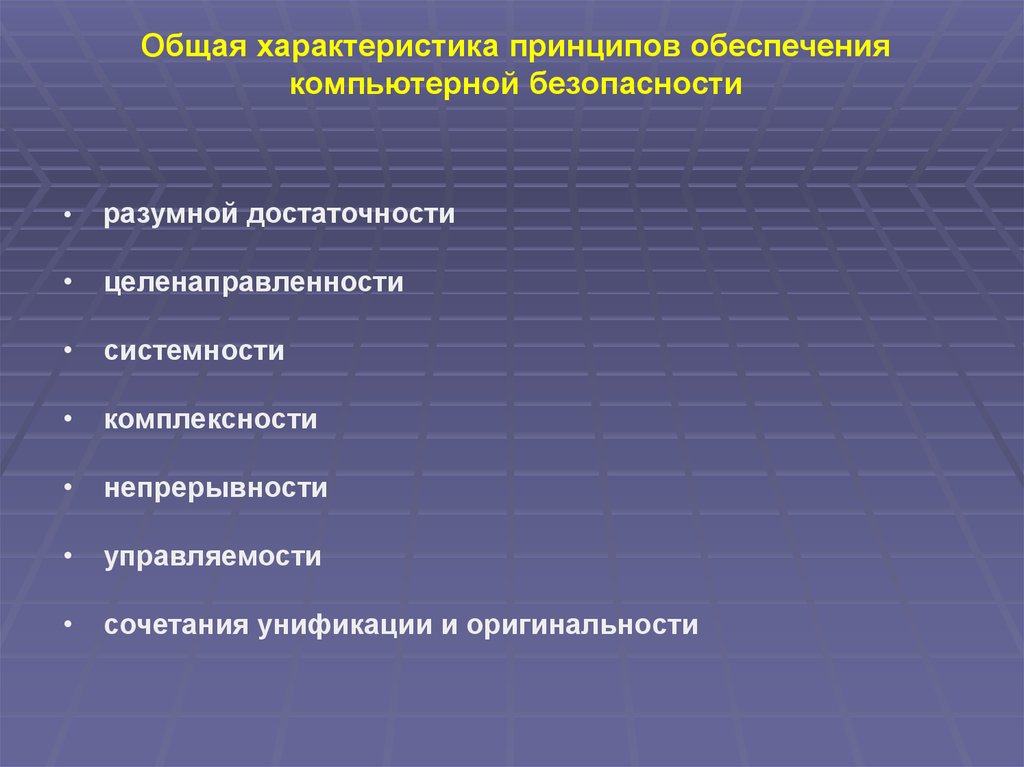 Общая характеристика принципов обеспечения компьютерной безопасности

• разумной достаточности

• целенаправленности

• системности

• комплексности

• непрерывности

• управляемости

• сочетания унификации и оригинальности